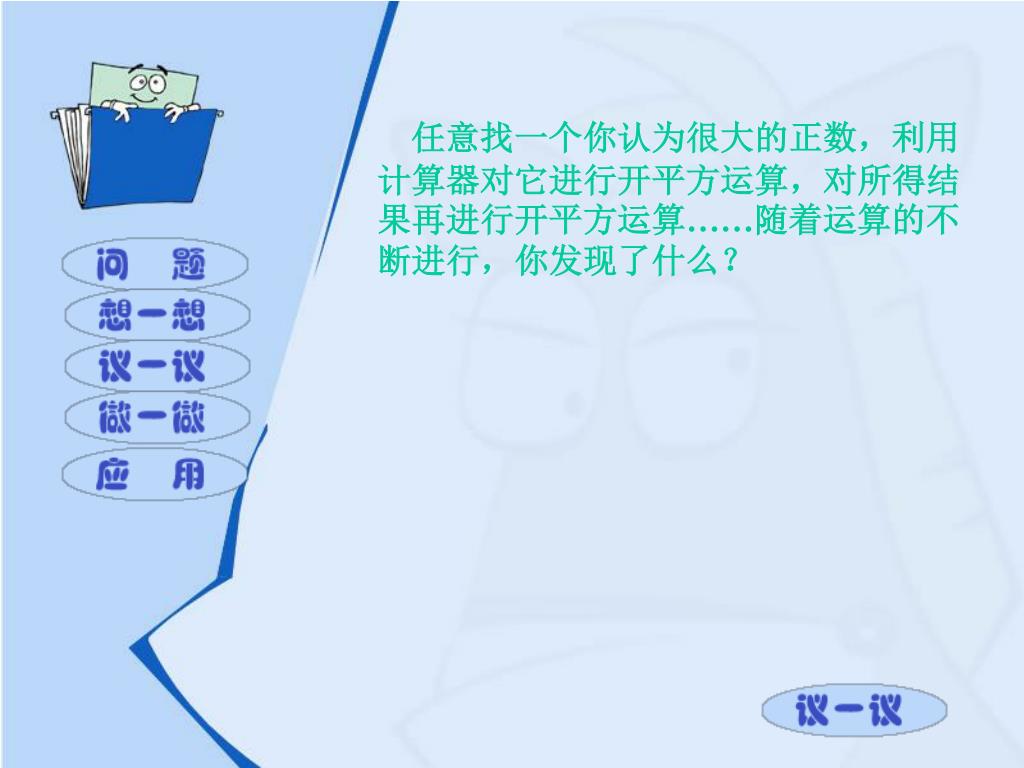 问 题
想一想
议一议
做一做
应 用

任意找一个你认为很大的正数，利用计算器对它进行开平方运算，对所得结果再进行开平方运算……随着运算的不断进行，你发现了什么？

议一议